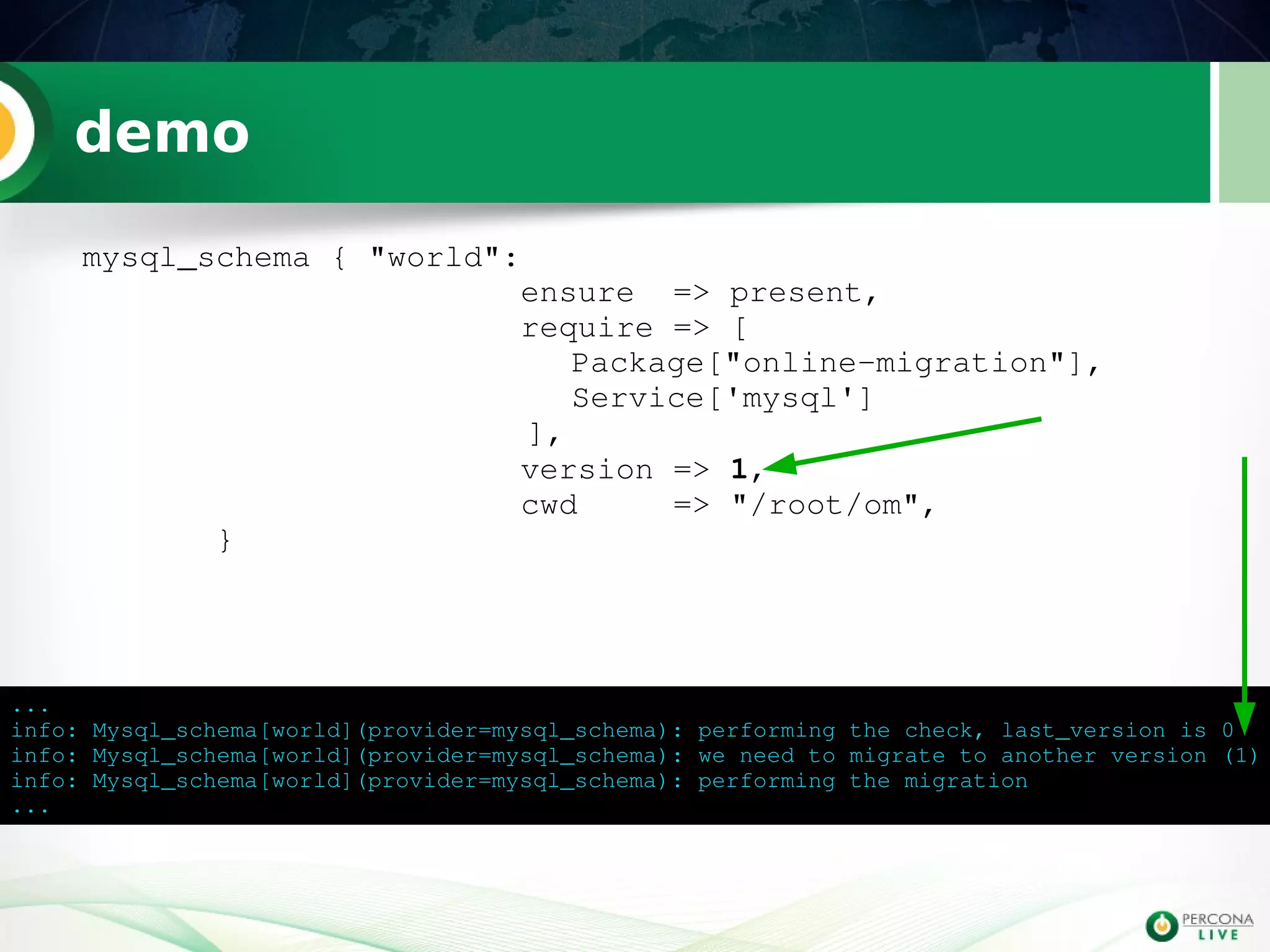 demo

mysql_schema { "world":
ensure => present,
require => [
Package["online-migration"],
Service['mysql']
],
version => 1,
cwd => "/root/om",
}

...
info: Mysql_schema[world](provider=mysql_schema): performing the check, last_version is 0
info: Mysql_schema[world](provider=mysql_schema): we need to migrate to another version (1)
info: Mysql_schema[world](provider=mysql_schema): performing the migration
...

PERCONA LIVE